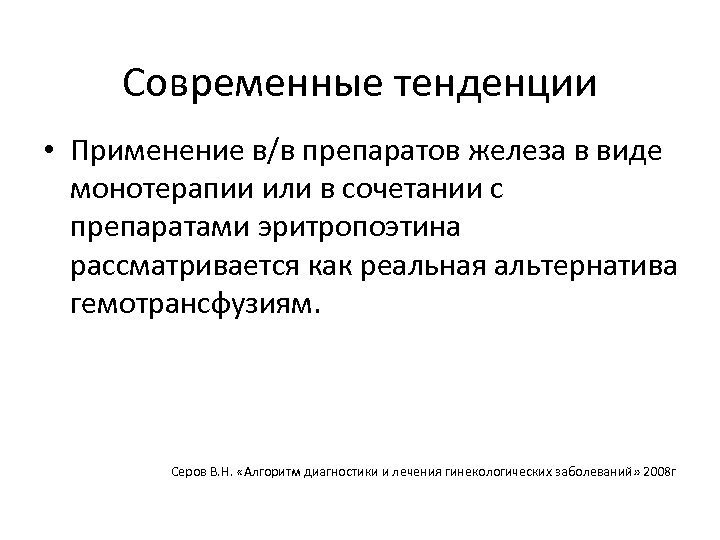 Современные тенденции

• Применение в/в препаратов железа в виде монотерапии или в сочетании с препаратами эритропоэтина рассматривается как реальная альтернатива гемотрансфузиям.

Серов В.Н. «Алгоритм диагностики и лечения гинекологических заболеваний» 2008г